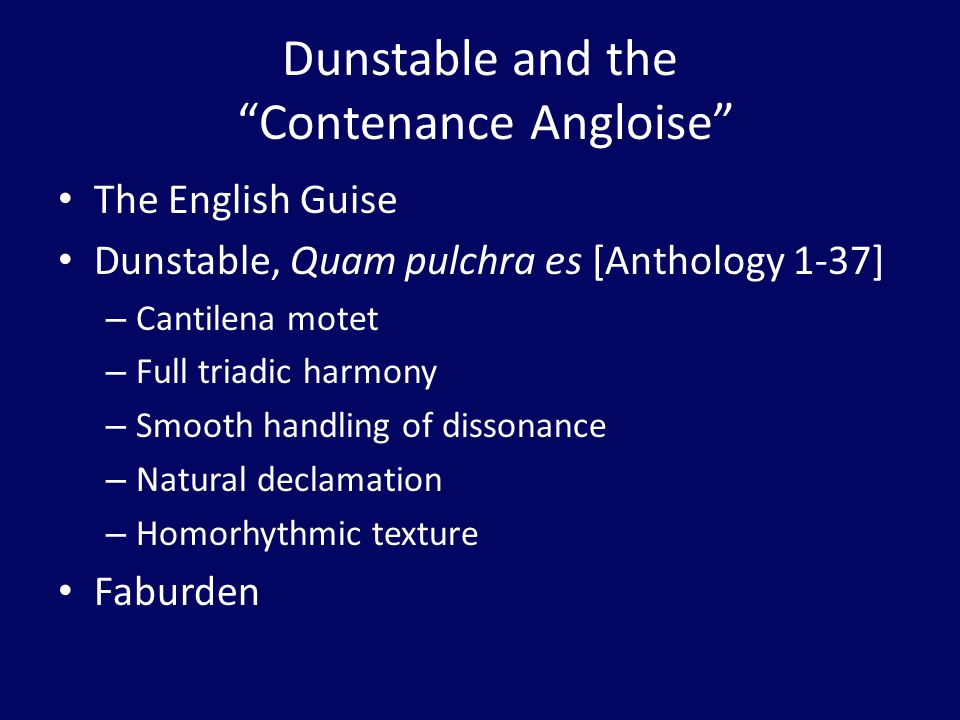 Dunstable and the
“Contenance Angloise”

• The English Guise
• Dunstable, Quam pulchra es [Anthology 1-37]
– Cantilena motet
– Full triadic harmony
– Smooth handling of dissonance
– Natural declamation
– Homorhythmic texture
• Faburden